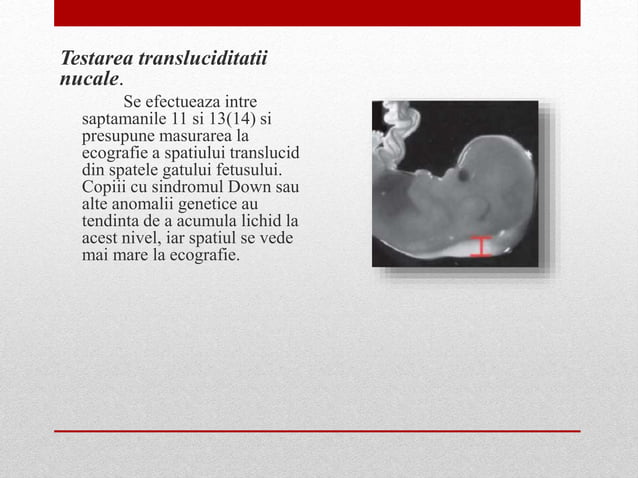 Testarea transluciditatii nucale.

Se efectueaza intre saptamanile 11 si 13(14) si presupune masurarea la ecografie a spatiului translucid din spatele gatului fetusului. Copiii cu sindromul Down sau alte anomalii genetice au tendinta de a acumula lichid la acest nivel, iar spatiul se vede mai mare la ecografie.